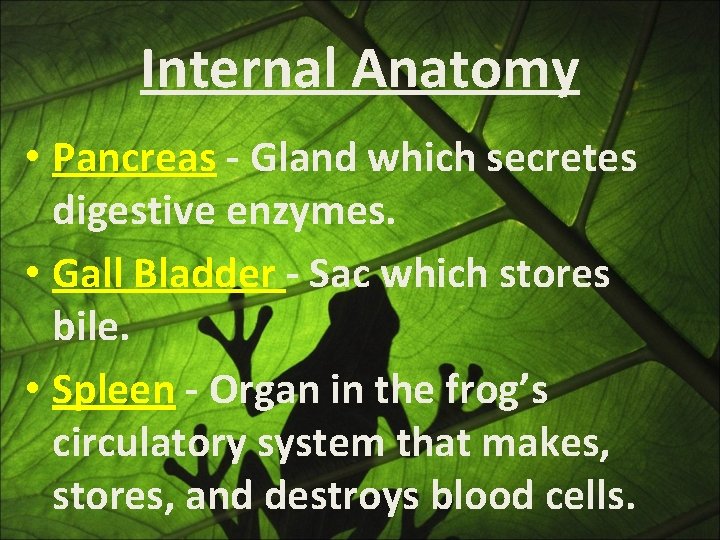 Internal Anatomy

• Pancreas - Gland which secretes digestive enzymes.

• Gall Bladder - Sac which stores bile.

• Spleen - Organ in the frog's circulatory system that makes, stores, and destroys blood cells.